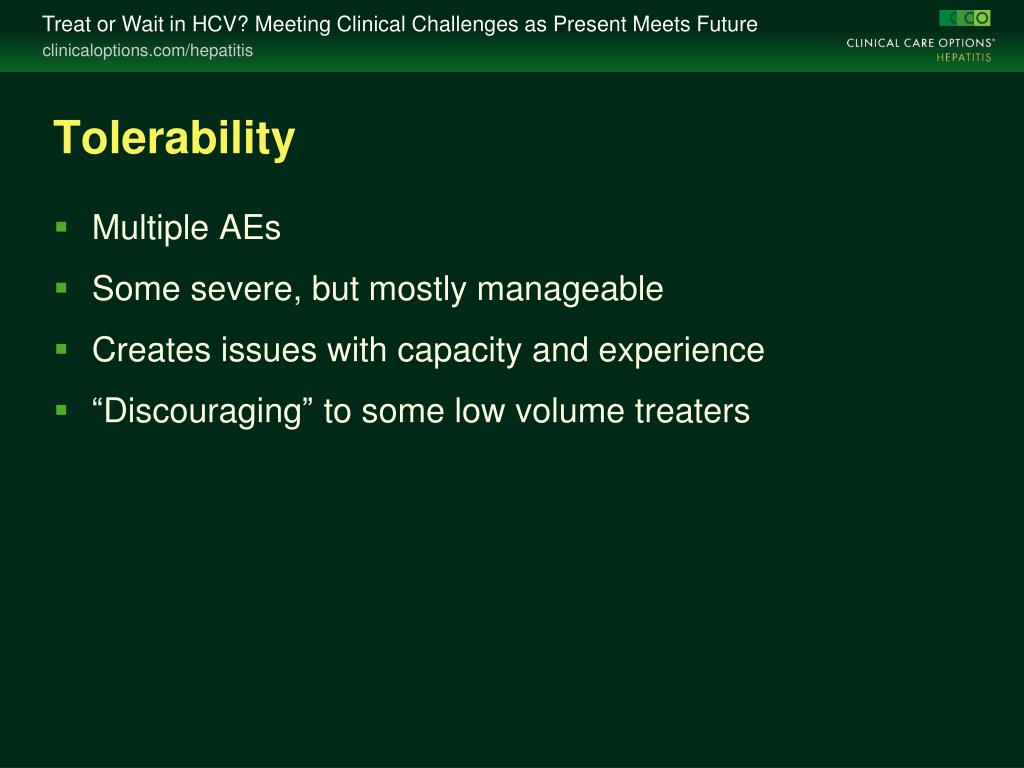 Treat or Wait in HCV? Meeting Clinical Challenges as Present Meets Future
clinicaloptions.com/hepatitis

CCO
CLINICAL CARE OPTIONS®
HEPATITIS

Tolerability

- Multiple AEs
- Some severe, but mostly manageable
- Creates issues with capacity and experience
- “Discouraging” to some low volume treaters